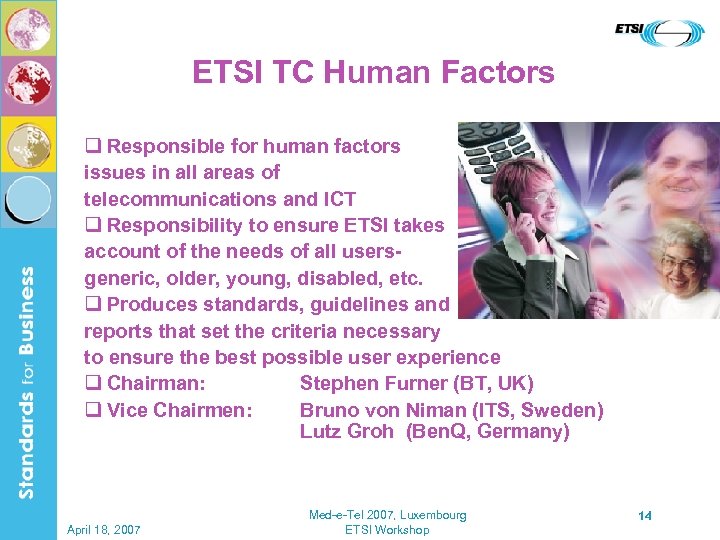 ETSI

Standards for Business

ETSI TC Human Factors

❑ Responsible for human factors issues in all areas of telecommunications and ICT

❑ Responsibility to ensure ETSI takes account of the needs of all users- generic, older, young, disabled, etc.

❑ Produces standards, guidelines and reports that set the criteria necessary to ensure the best possible user experience

❑ Chairman: Stephen Furner (BT, UK)

❑ Vice Chairmen: Bruno von Niman (ITS, Sweden)
Lutz Groh (BenQ, Germany)

April 18, 2007

Med-e-Tel 2007, Luxembourg
ETSI Workshop

14